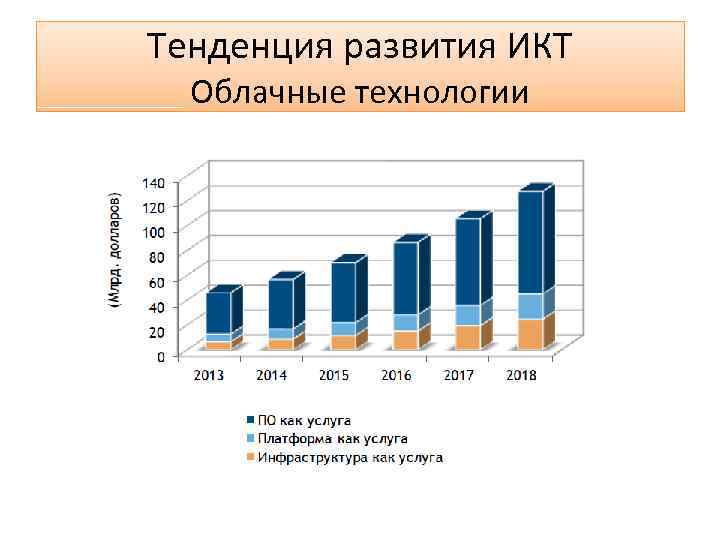 Тенденция развития ИКТ
Облачные технологии

(Млрд. долларов)

140
120
100
80
60
40
20
0

2013
2014
2015
2016
2017
2018

ПО как услуга
Платформа как услуга
Инфраструктура как услуга